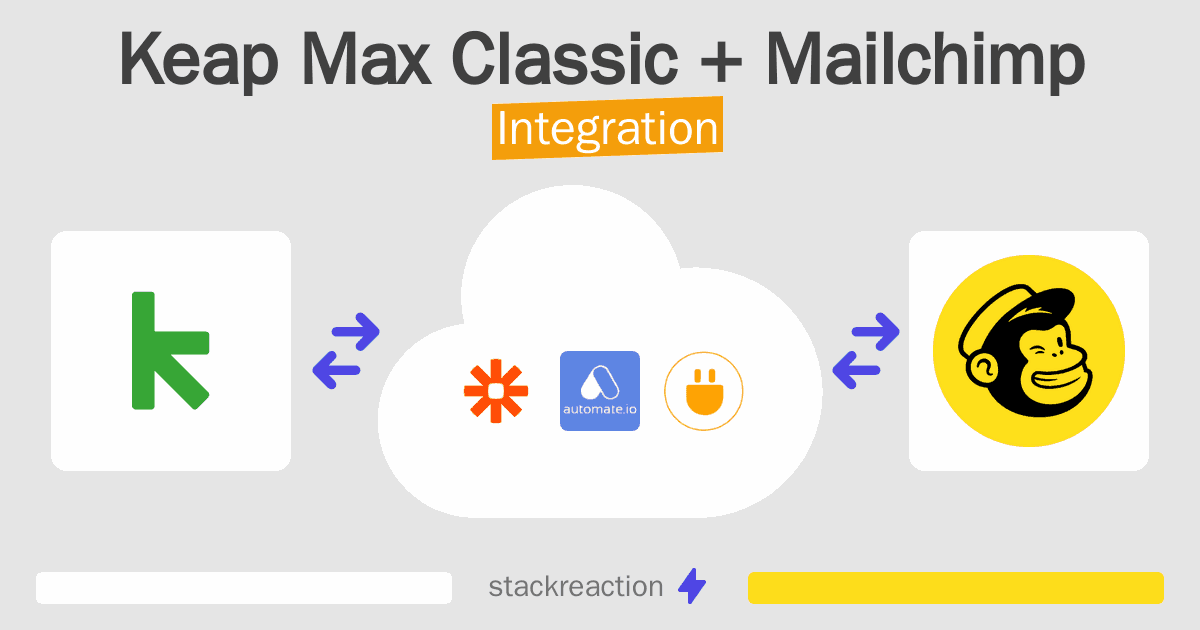 Keap Max Classic + Mailchimp
Integration

automate.io

stackreaction